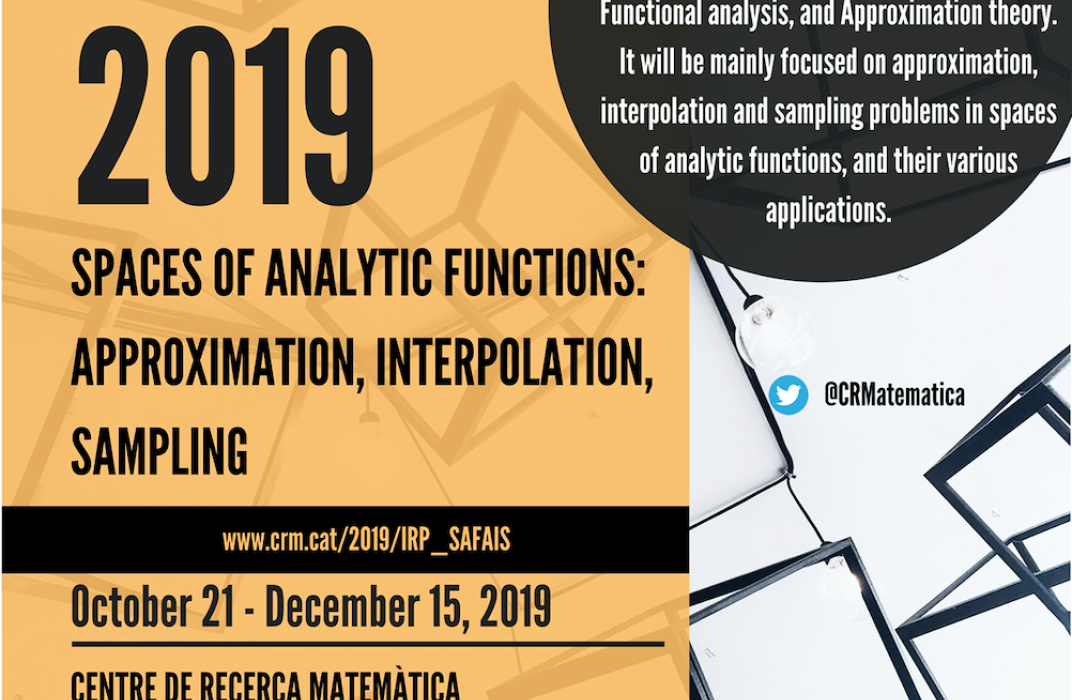 2019

SPACES OF ANALYTIC FUNCTIONS: APPROXIMATION, INTERPOLATION, SAMPLING

www.crm.cat/2019/IRP_SAFAIS

October 21 - December 15, 2019

CENTRE DE RECERCA MATEMÀTICA

Functional analysis, and Approximation theory. It will be mainly focused on approximation, interpolation and sampling problems in spaces of analytic functions, and their various applications.

@CRMatematica